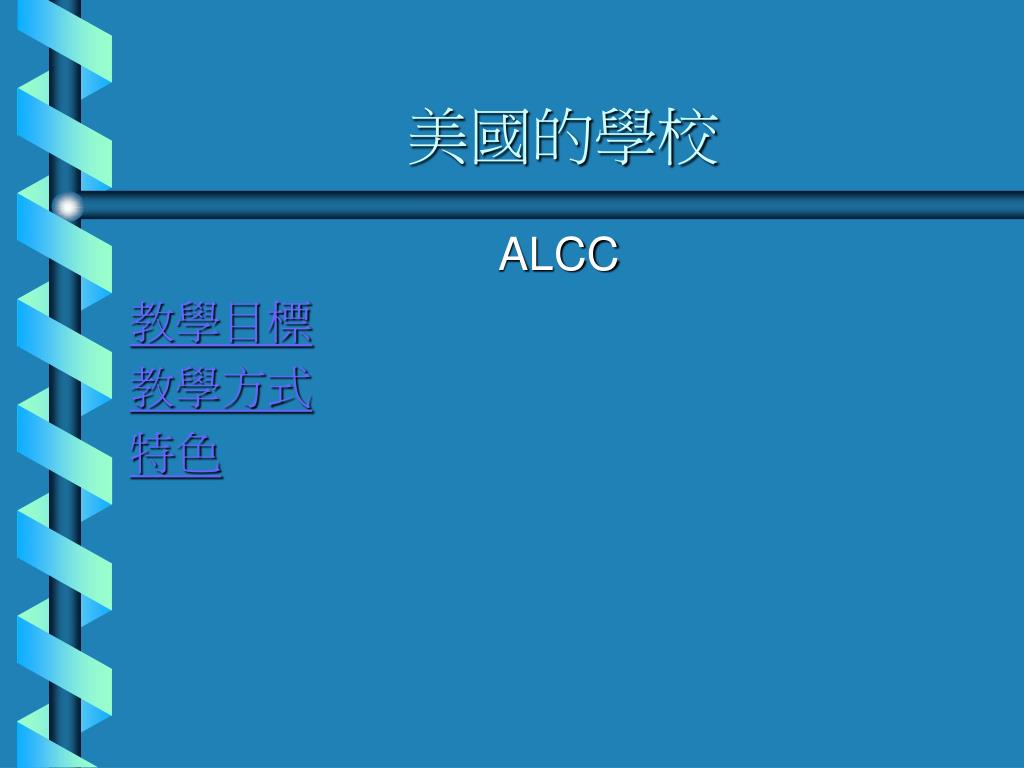 美國的學校

ALCC

教學目標
教學方式
特色